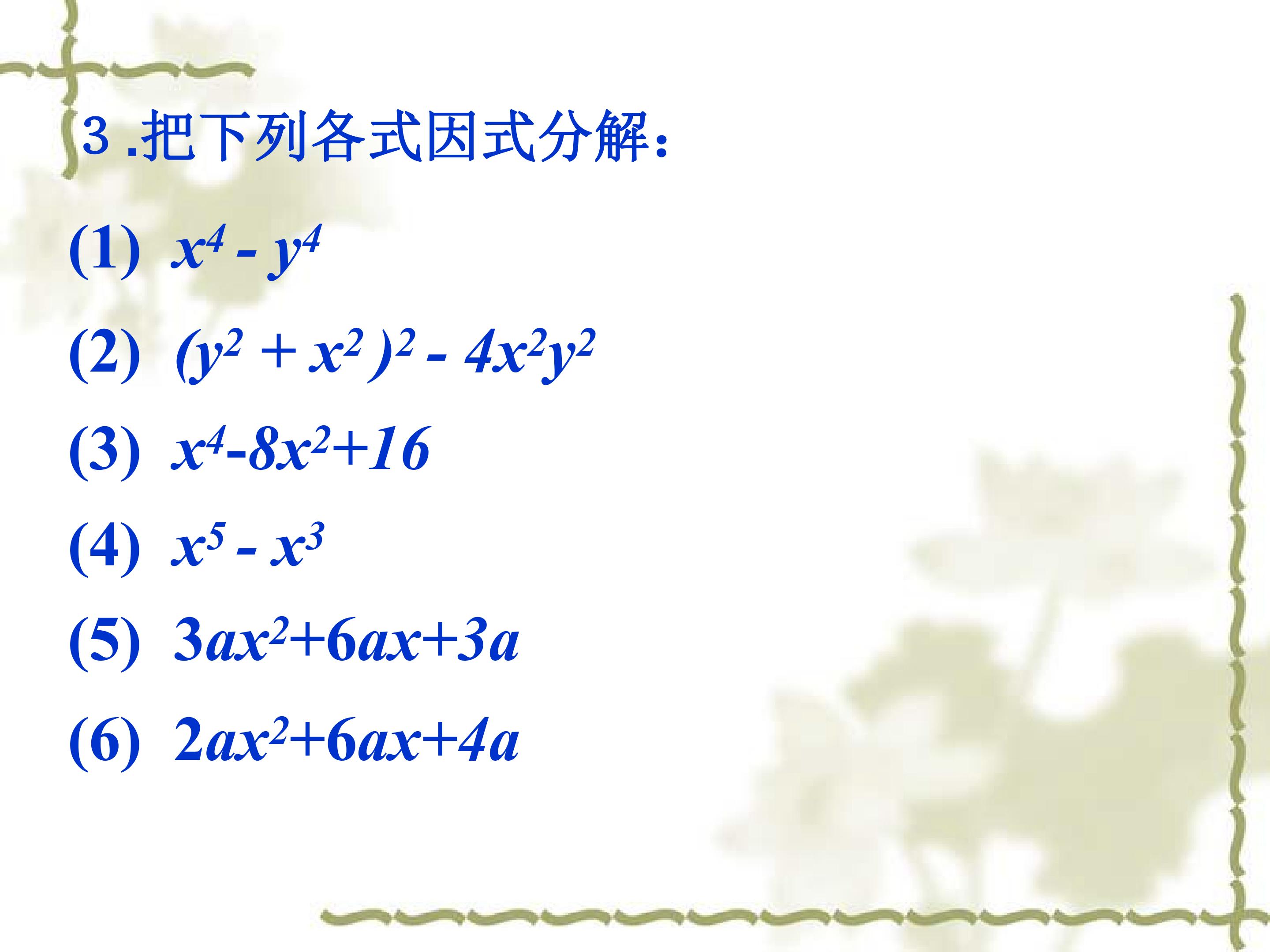 3 .把下列各式因式分解：

(1) $x^4 - y^4$

(2) $(y^2 + x^2)^2 - 4x^2y^2$

(3) $x^4-8x^2+16$

(4) $x^5 - x^3$

(5) $3ax^2+6ax+3a$

(6) $2ax^2+6ax+4a$